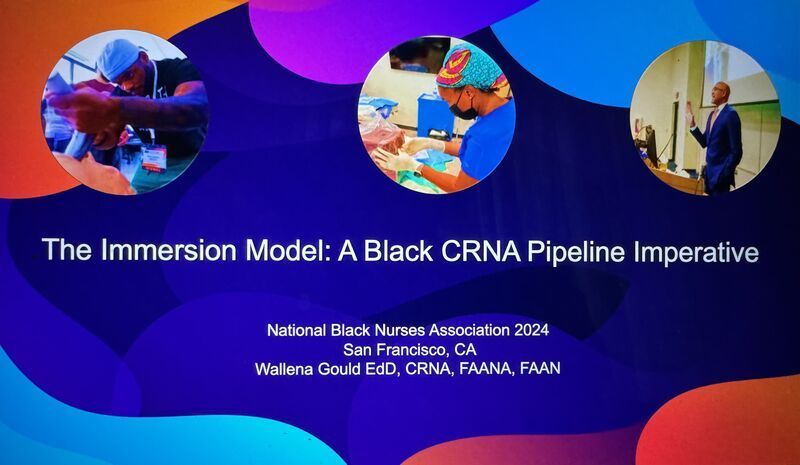 The Immersion Model: A Black CRNA Pipeline Imperative

National Black Nurses Association 2024
San Francisco, CA
Wallena Gould EdD, CRNA, FAANA, FAAN